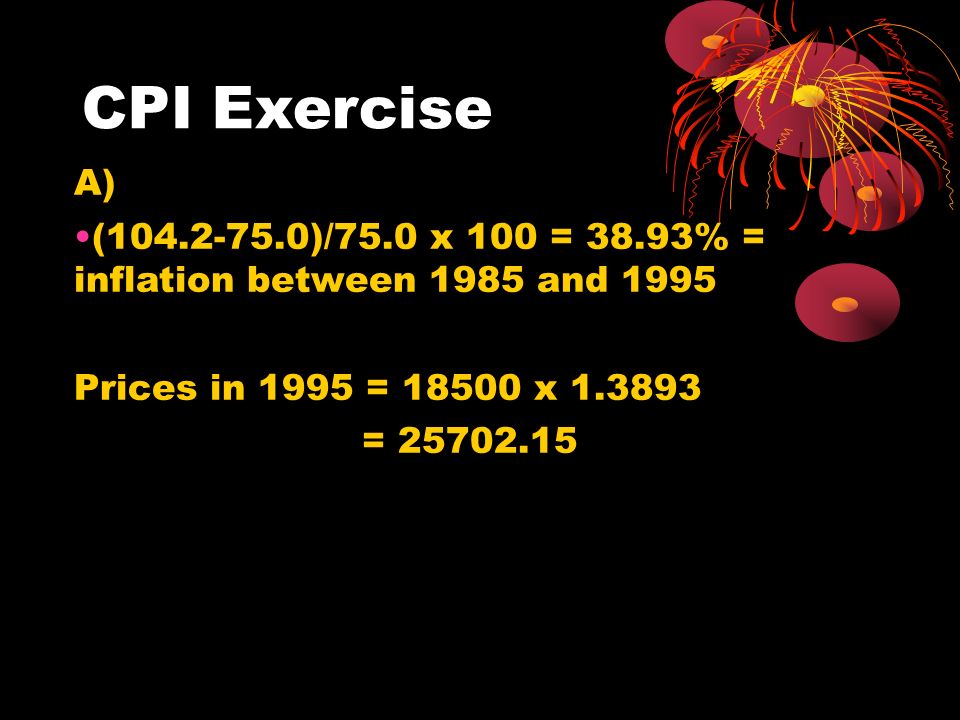 CPI Exercise

A)

•(104.2-75.0)/75.0 x 100 = 38.93% = inflation between 1985 and 1995

Prices in 1995 = 18500 x 1.3893
= 25702.15